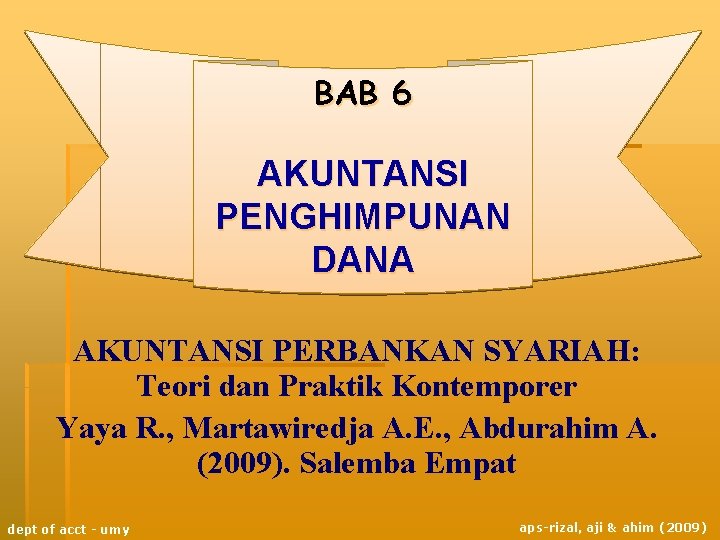 BAB 6

AKUNTANSI PENGHIMPUNAN DANA

AKUNTANSI PERBANKAN SYARIAH: Teori dan Praktik Kontemporer
Yaya R., Martawiredja A.E., Abdurahim A. (2009). Salemba Empat

dept of acct - umy

aps-rizal, aji & ahim (2009)